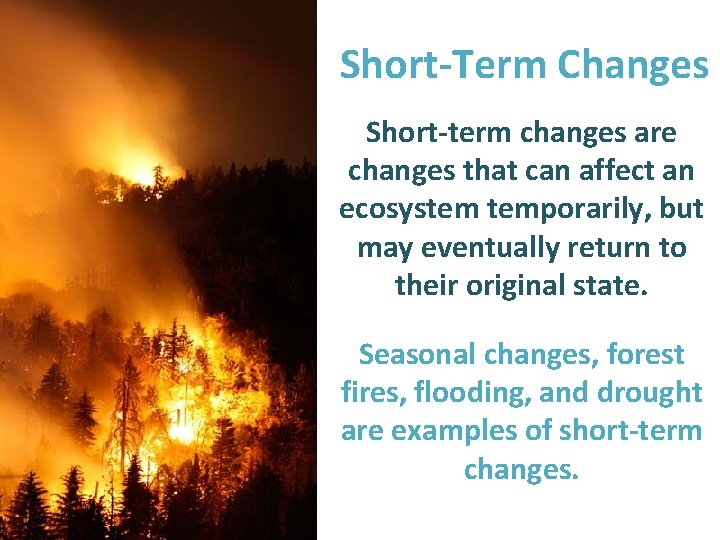 Short-Term Changes

Short-term changes are changes that can affect an ecosystem temporarily, but may eventually return to their original state.

Seasonal changes, forest fires, flooding, and drought are examples of short-term changes.